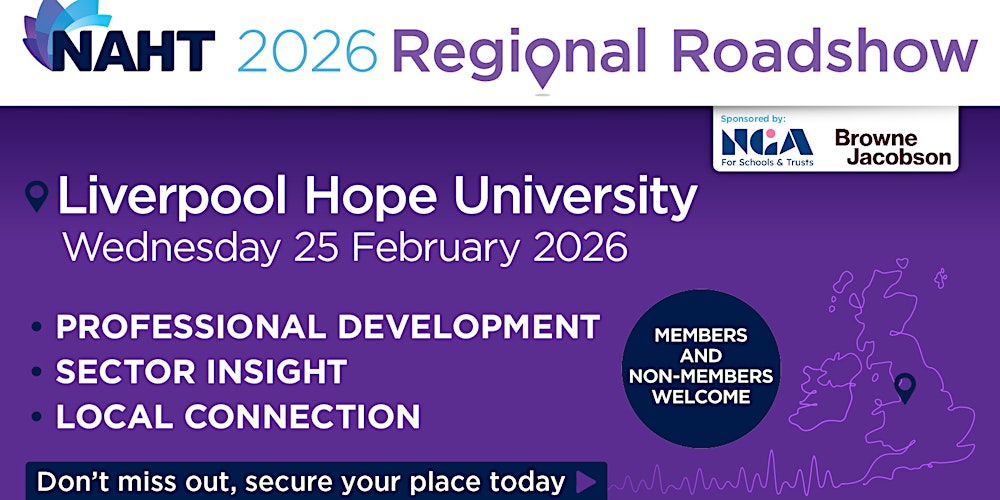 NAHT 2026 Regional Roadshow

Sponsored by:
NGA
For Schools & Trusts
Browne Jacobson

Liverpool Hope University
Wednesday 25 February 2026

• PROFESSIONAL DEVELOPMENT
• SECTOR INSIGHT
• LOCAL CONNECTION

MEMBERS AND NON-MEMBERS WELCOME

Don't miss out, secure your place today